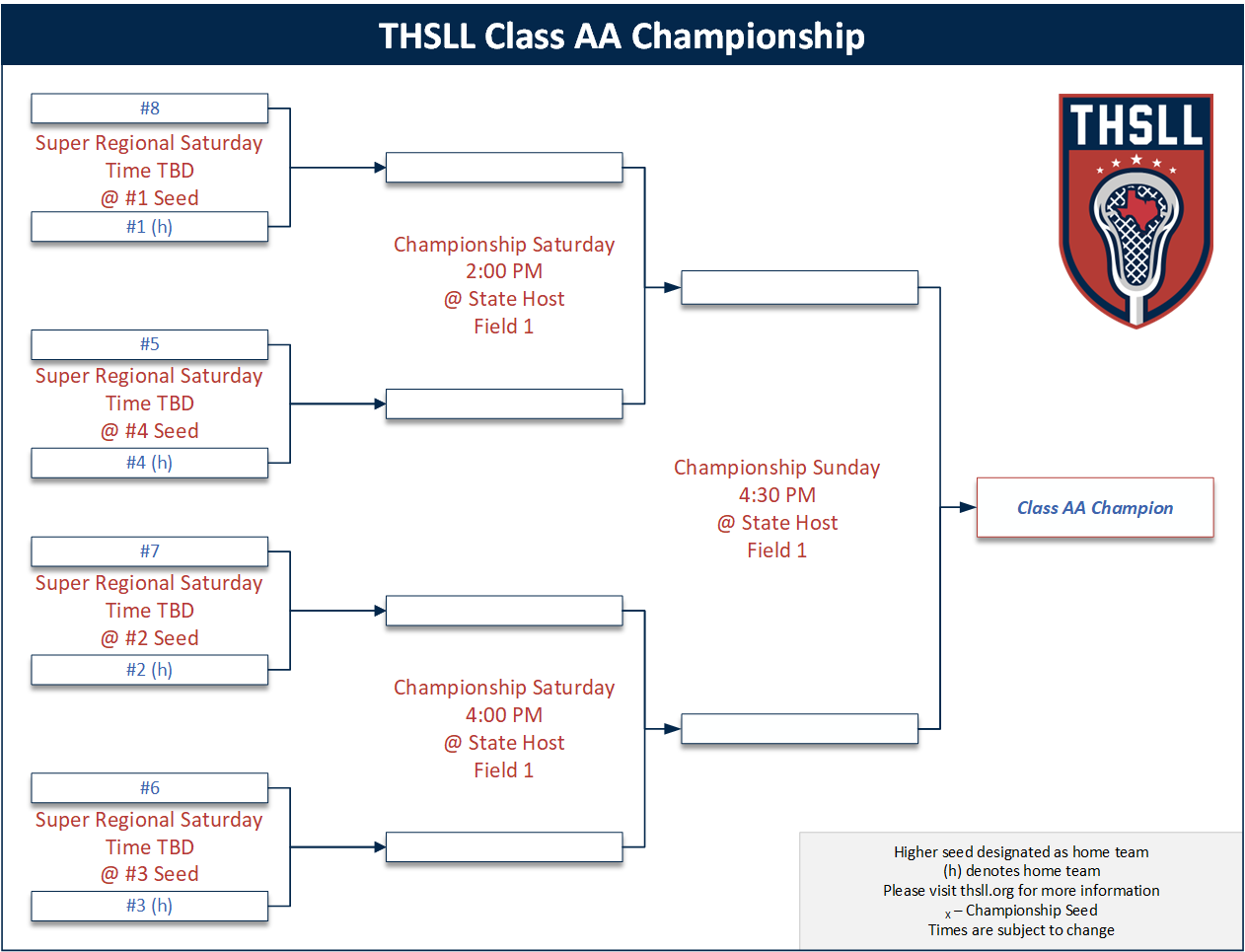 THSLL Class AA Championship

THSLL

#8
Super Regional Saturday
Time TBD
@ #1 Seed
#1 (h)

#5
Super Regional Saturday
Time TBD
@ #4 Seed
#4 (h)

#7
Super Regional Saturday
Time TBD
@ #2 Seed
#2 (h)

#6
Super Regional Saturday
Time TBD
@ #3 Seed
#3 (h)

Championship Saturday
2:00 PM
@ State Host
Field 1

Championship Saturday
4:00 PM
@ State Host
Field 1

Championship Sunday
4:30 PM
@ State Host
Field 1

Class AA Champion

Higher seed designated as home team
(h) denotes home team
Please visit thsll.org for more information
$_x$ – Championship Seed
Times are subject to change